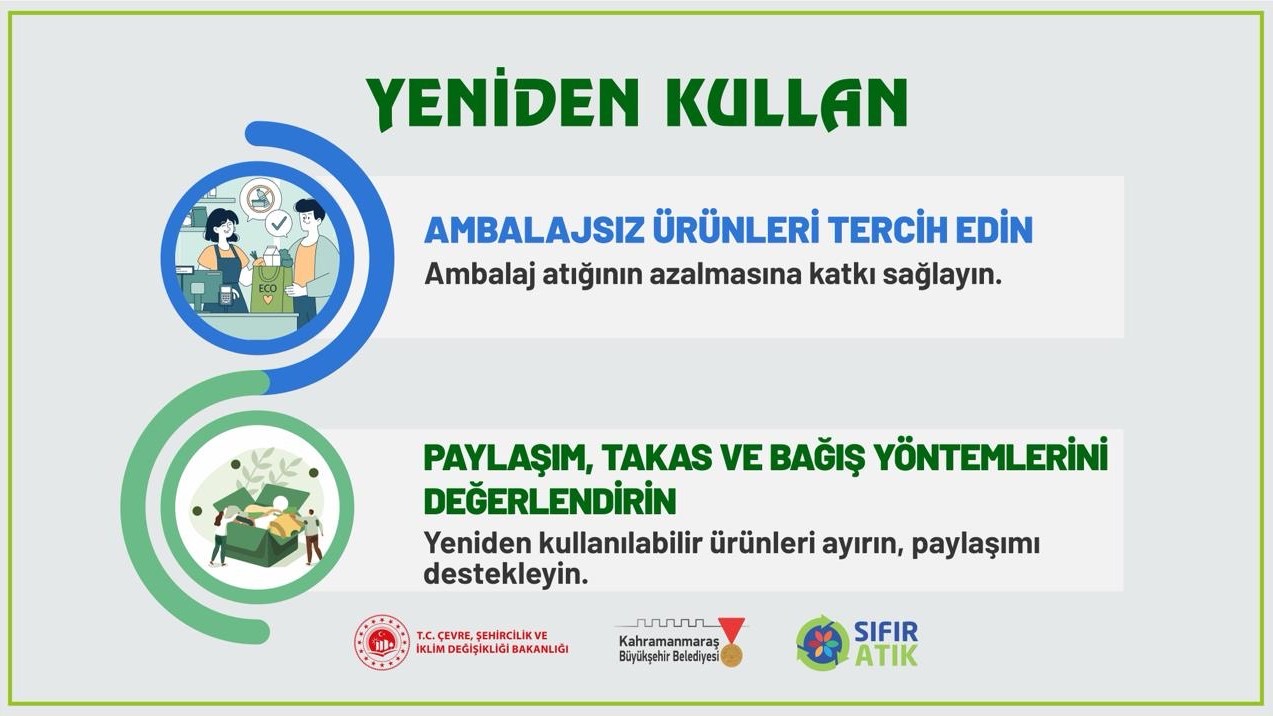 YENİDEN KULLAN

ECO

AMBALAJSIZ ÜRÜNLERİ TERCİH EDİN

Ambalaj atığının azalmasına katkı sağlayın.

PAYLAŞIM, TAKAS VE BAĞIŞ YÖNTEMLERİNİ DEĞERLENDİRİN

Yeniden kullanılabilir ürünleri ayırın, paylaşımı destekleyin.

T.C. ÇEVRE, ŞEHİRCİLİK VE İKLİM DEĞİŞİKLİĞİ BAKANLIĞI

Kahramanmaraş Büyükşehir Belediyesi

SIFIR ATIK